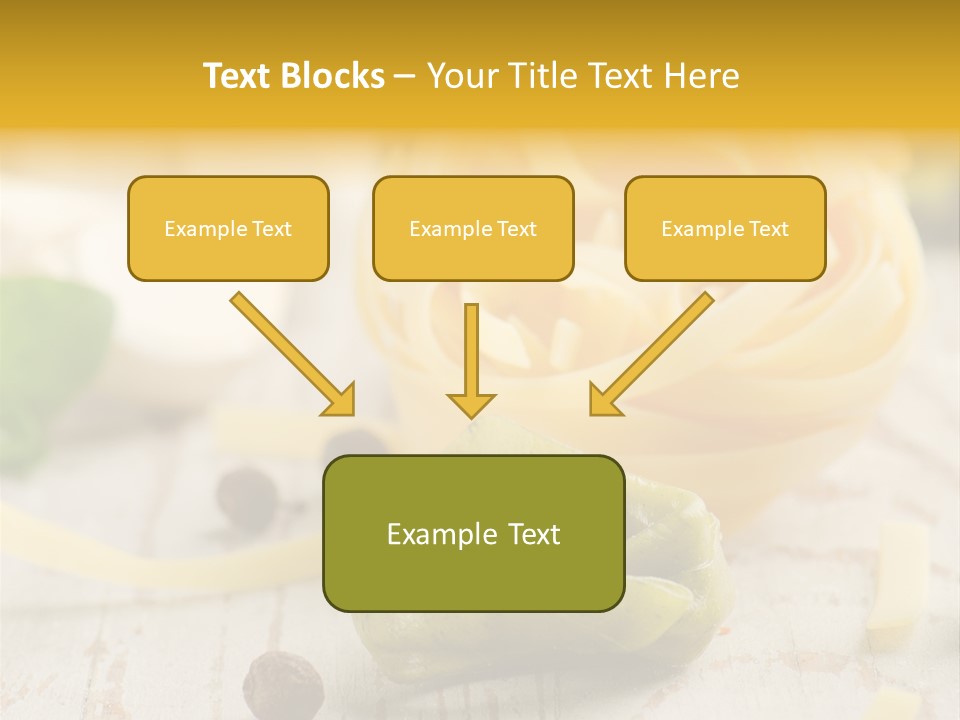 Text Blocks – Your Title Text Here

Example Text

Example Text

Example Text

Example Text